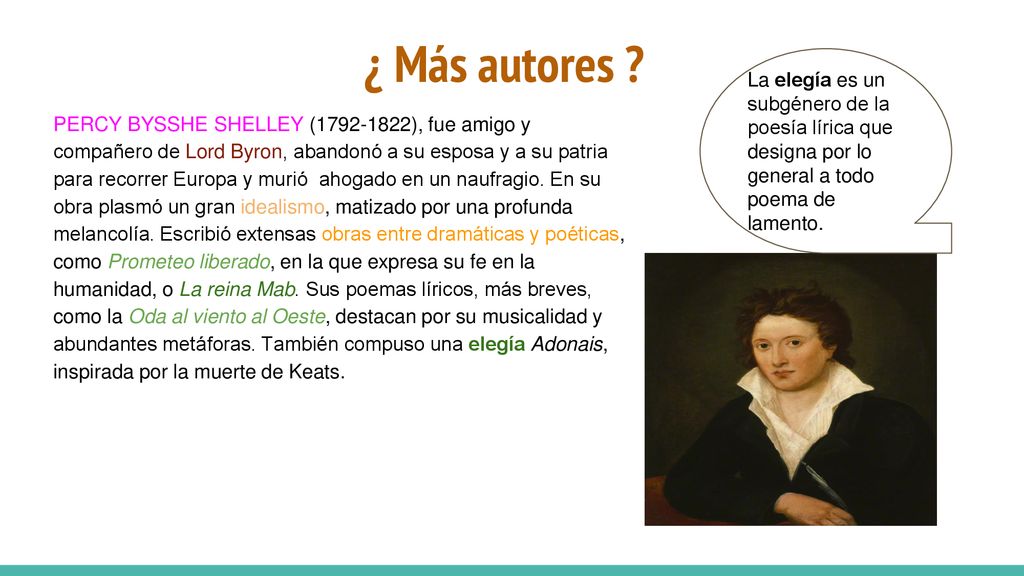 ¿ Más autores ?

PERCY BYSSHE SHELLEY (1792-1822), fue amigo y compañero de Lord Byron, abandonó a su esposa y a su patria para recorrer Europa y murió ahogado en un naufragio. En su obra plasmó un gran idealismo, matizado por una profunda melancolía. Escribió extensas obras entre dramáticas y poéticas, como Prometeo liberado, en la que expresa su fe en la humanidad, o La reina Mab. Sus poemas líricos, más breves, como la Oda al viento al Oeste, destacan por su musicalidad y abundantes metáforas. También compuso una elegía Adonais, inspirada por la muerte de Keats.

La elegía es un subgénero de la poesía lírica que designa por lo general a todo poema de lamento.